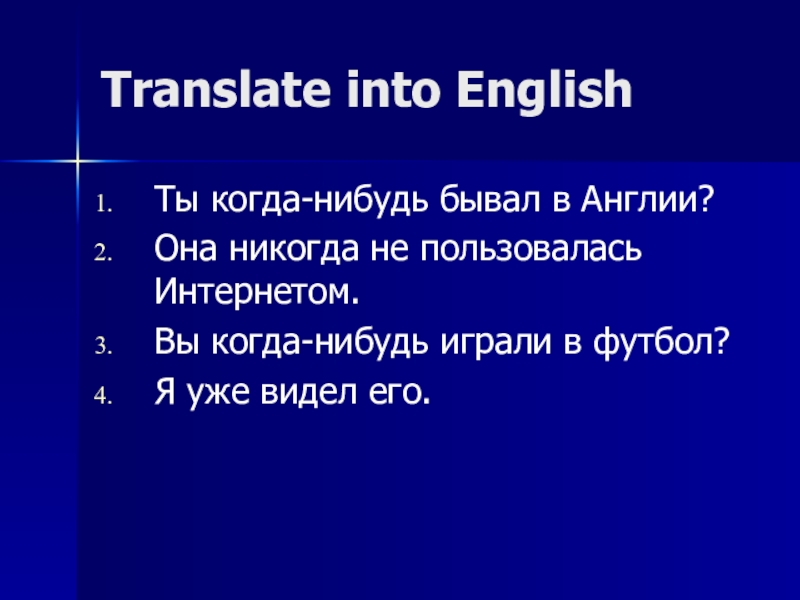 Translate into English

1. Ты когда-нибудь бывал в Англии?
2. Она никогда не пользовалась Интернетом.
3. Вы когда-нибудь играли в футбол?
4. Я уже видел его.